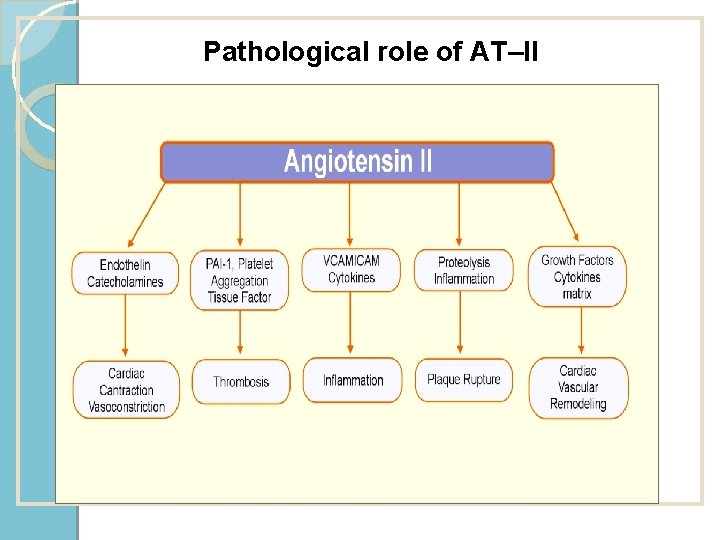 Pathological role of AT–II

Angiotensin II

Endothelin Catecholamines

PAI-1, Platelet Aggregation Tissue Factor

VCAMICAM Cytokines

Proteolysis Inflammation

Growth Factors Cytokines matrix

Cardiac Cantraction Vasoconstriction

Thrombosis

Inflammation

Plaque Rupture

Cardiac Vascular Remodeling